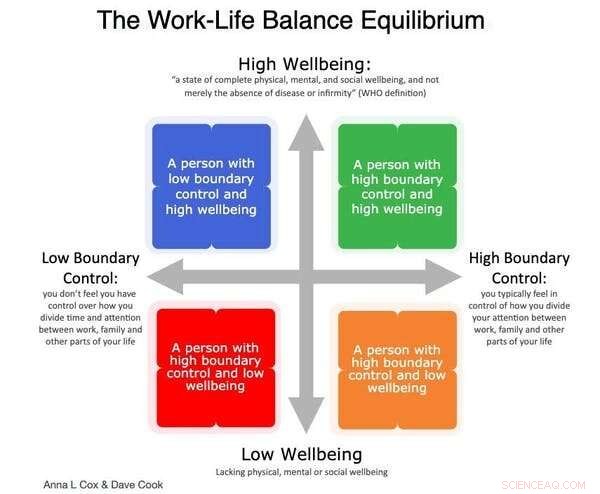 The Work-Life Balance Equilibrium

High Wellbeing:
"a state of complete physical, mental, and social wellbeing, and not merely the absence of disease or infirmity" (WHO definition)

A person with low boundary control and high wellbeing

A person with high boundary control and high wellbeing

Low Boundary Control:
you don't feel you have control over how you divide time and attention between work, family and other parts of your life

High Boundary Control:
you typically feel in control of how you divide your attention between work, family and other parts of your life

A person with high boundary control and low wellbeing

A person with high boundary control and low wellbeing

Low Wellbeing
Lacking physical, mental or social wellbeing

Anna L Cox & Dave Cook

SCIENCEAQ.COM